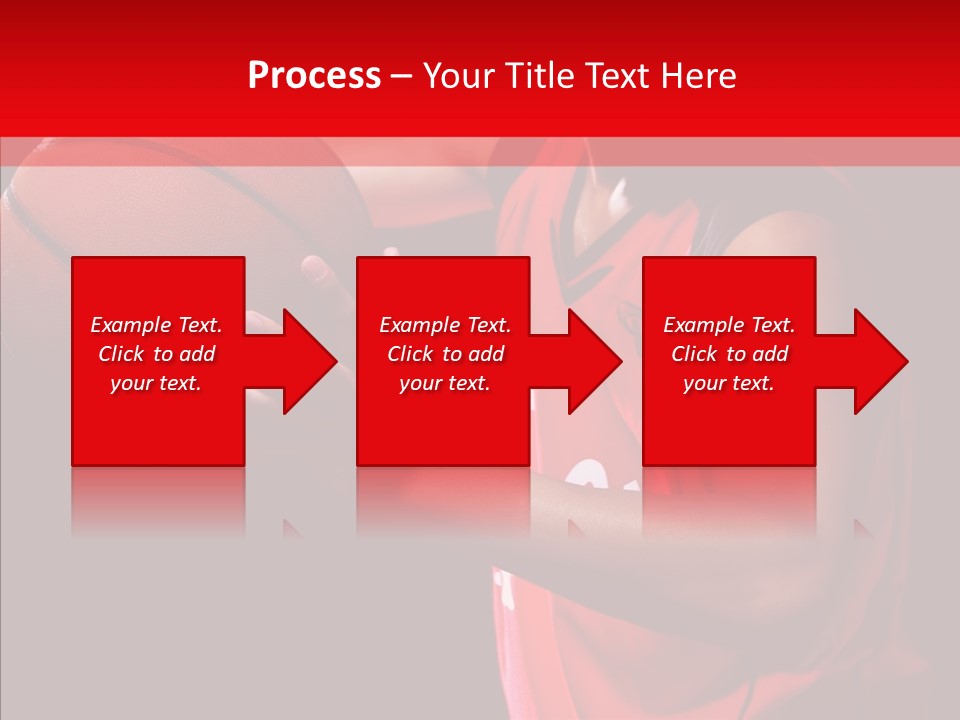 Process – Your Title Text Here

Example Text. Click to add your text.

Example Text. Click to add your text.

Example Text. Click to add your text.